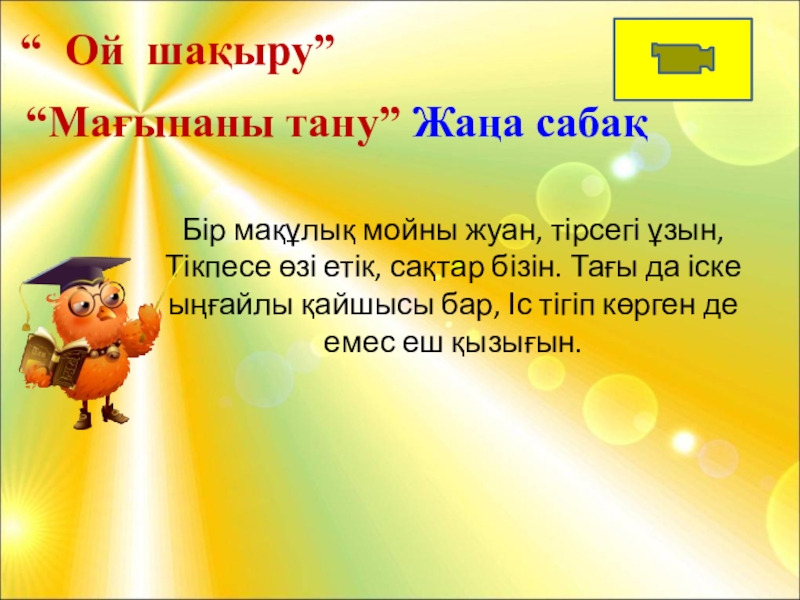 “ Ой шақыру”

“Мағынаны тану” Жаңа сабақ

Бір мақұлық мойны жуан, тірсегі ұзын, Тікпесе өзі етік, сақтар бізін. Тағы да іске ыңғайлы қайшысы бар, Іс тігіп көрген де емес еш қызығын.